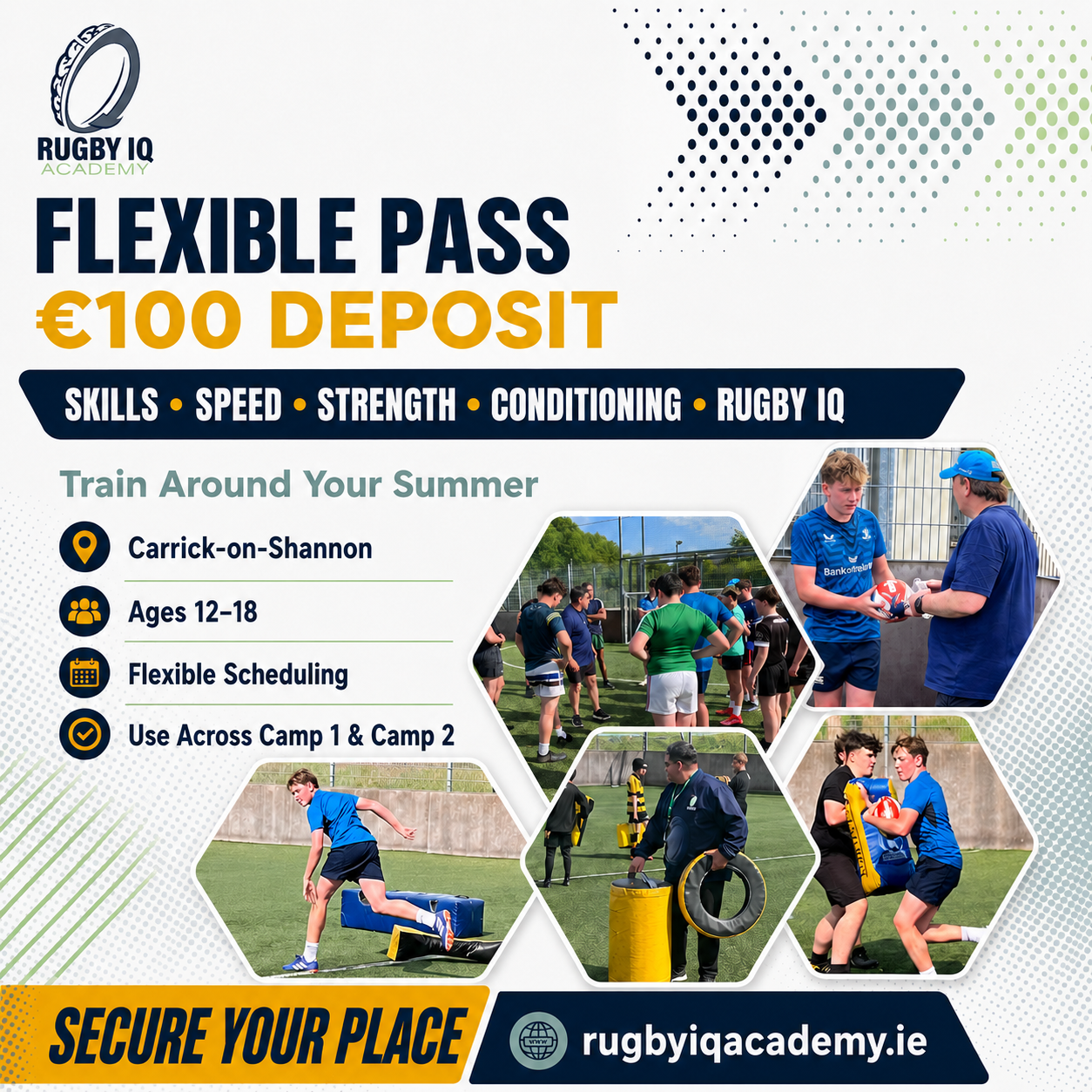 RUGBY IQ
ACADEMY

FLEXIBLE PASS
€100 DEPOSIT

SKILLS • SPEED • STRENGTH • CONDITIONING • RUGBY IQ

Train Around Your Summer

Carrick-on-Shannon

Ages 12–18

Flexible Scheduling

Use Across Camp 1 & Camp 2

Bank of Ireland

SECURE YOUR PLACE

www

rugbyiqacademy.ie